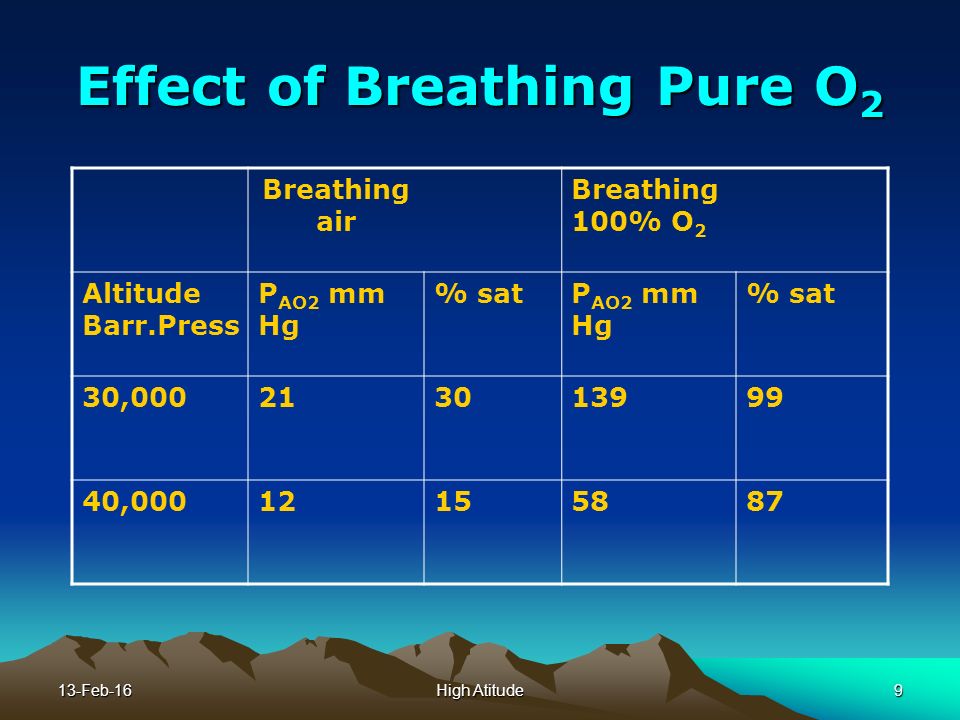 Effect of Breathing Pure $O_2$

| | Breathing air | | Breathing 100% $O_2$ | |
|---|---|---|---|---|
| Altitude Barr.Press | $P_{AO2}$ mm Hg | % sat | $P_{AO2}$ mm Hg | % sat |
| 30,000 | 21 | 30 | 139 | 99 |
| 40,000 | 12 | 15 | 58 | 87 |

13-Feb-16

High Atitude

9